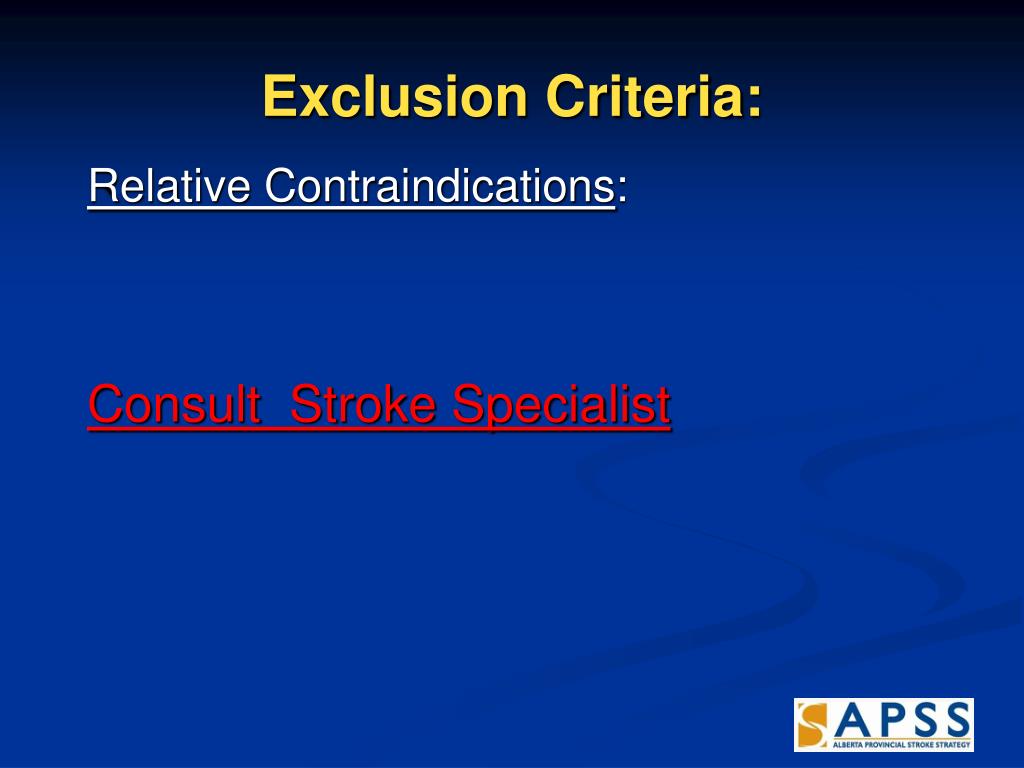 Exclusion Criteria:

Relative Contraindications:

Consult  Stroke Specialist

APSS
ALBERTA PROVINCIAL STROKE STRATEGY